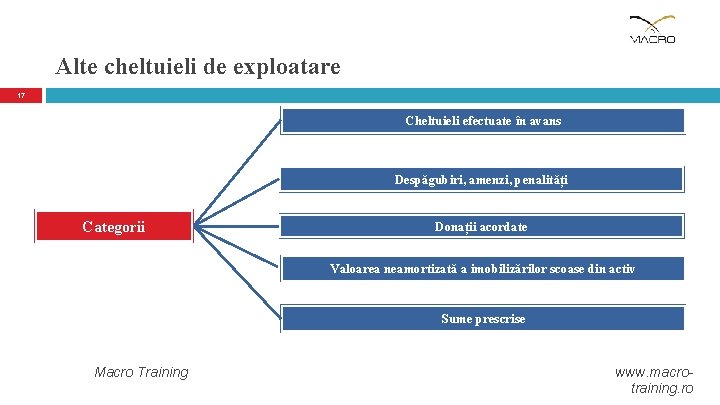 MACRO

Alte cheltuieli de exploatare

17

Categorii

Cheltuieli efectuate în avans

Despăgubiri, amenzi, penalități

Donații acordate

Valoarea neamortizată a imobilizărilor scoase din activ

Sume prescrise

Macro Training

www.macro-training.ro